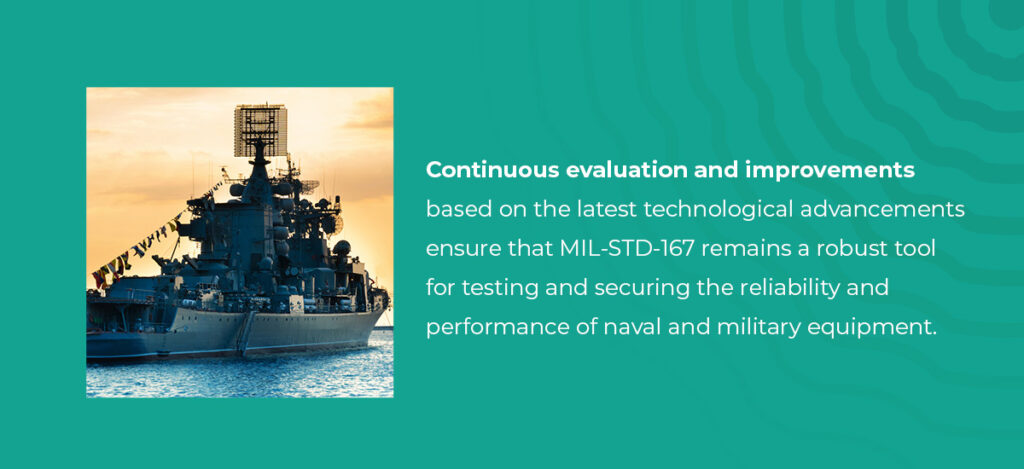 Continuous evaluation and improvements based on the latest technological advancements ensure that MIL-STD-167 remains a robust tool for testing and securing the reliability and performance of naval and military equipment.